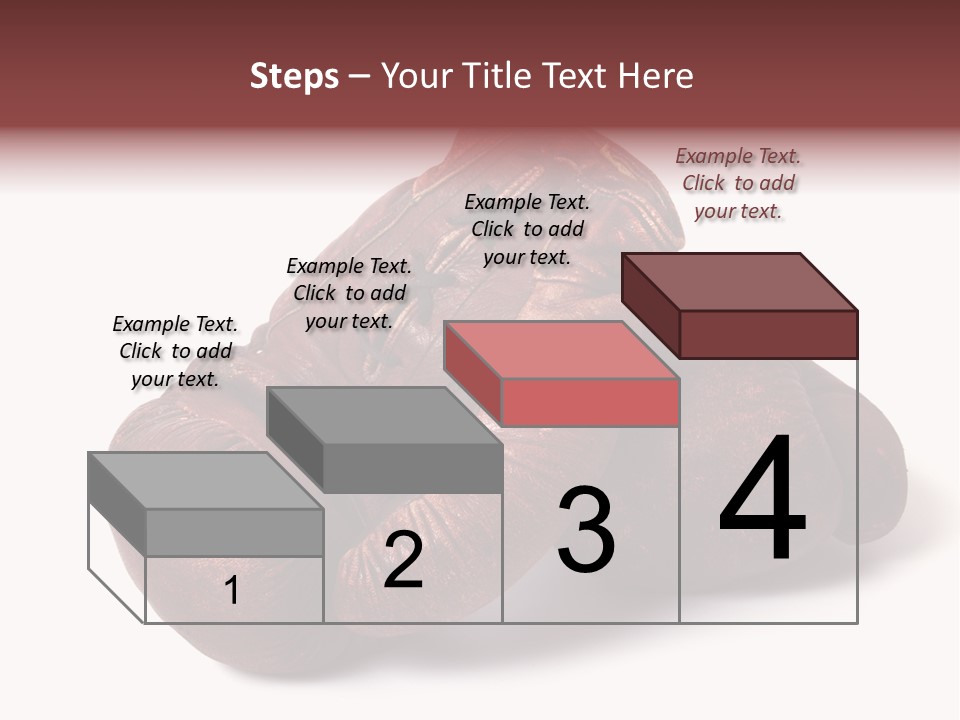 Steps – Your Title Text Here

Example Text. Click to add your text.

Example Text. Click to add your text.

Example Text. Click to add your text.

Example Text. Click to add your text.

1

2

3

4